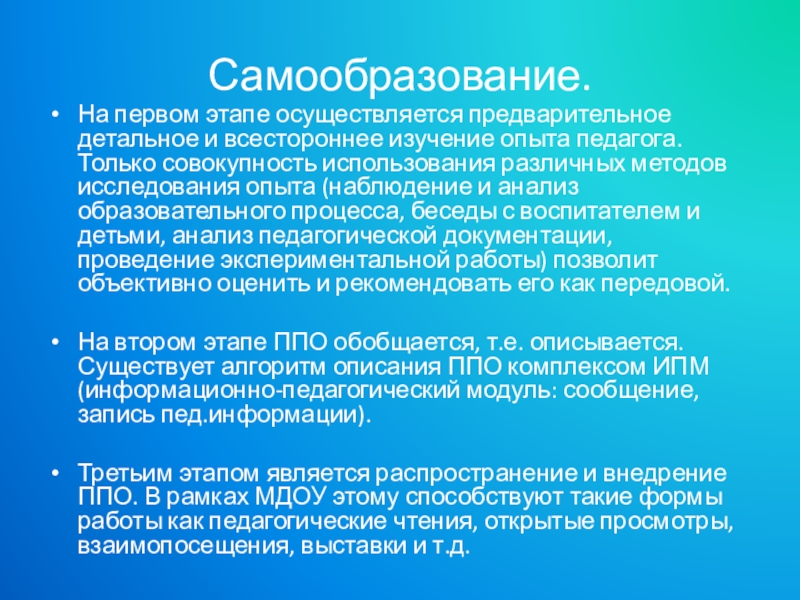 Самообразование.

• На первом этапе осуществляется предварительное детальное и всестороннее изучение опыта педагога. Только совокупность использования различных методов исследования опыта (наблюдение и анализ образовательного процесса, беседы с воспитателем и детьми, анализ педагогической документации, проведение экспериментальной работы) позволит объективно оценить и рекомендовать его как передовой.

• На втором этапе ППО обобщается, т.е. описывается. Существует алгоритм описания ППО комплексом ИПМ (информационно-педагогический модуль: сообщение, запись пед.информации).

• Третьим этапом является распространение и внедрение ППО. В рамках МДОУ этому способствуют такие формы работы как педагогические чтения, открытые просмотры, взаимопосещения, выставки и т.д.